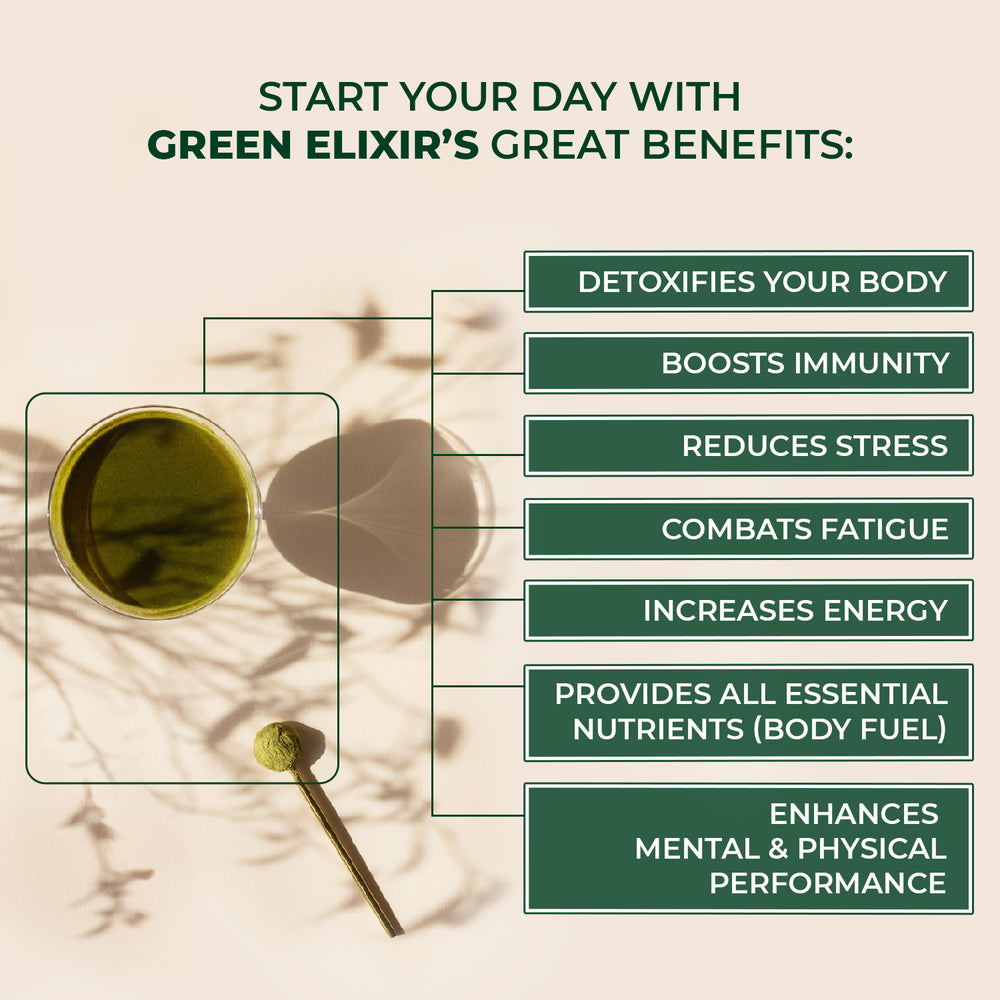 START YOUR DAY WITH
GREEN ELIXIR'S GREAT BENEFITS:

DETOXIFIES YOUR BODY

BOOSTS IMMUNITY

REDUCES STRESS

COMBATS FATIGUE

INCREASES ENERGY

PROVIDES ALL ESSENTIAL NUTRIENTS (BODY FUEL)

ENHANCES MENTAL & PHYSICAL PERFORMANCE